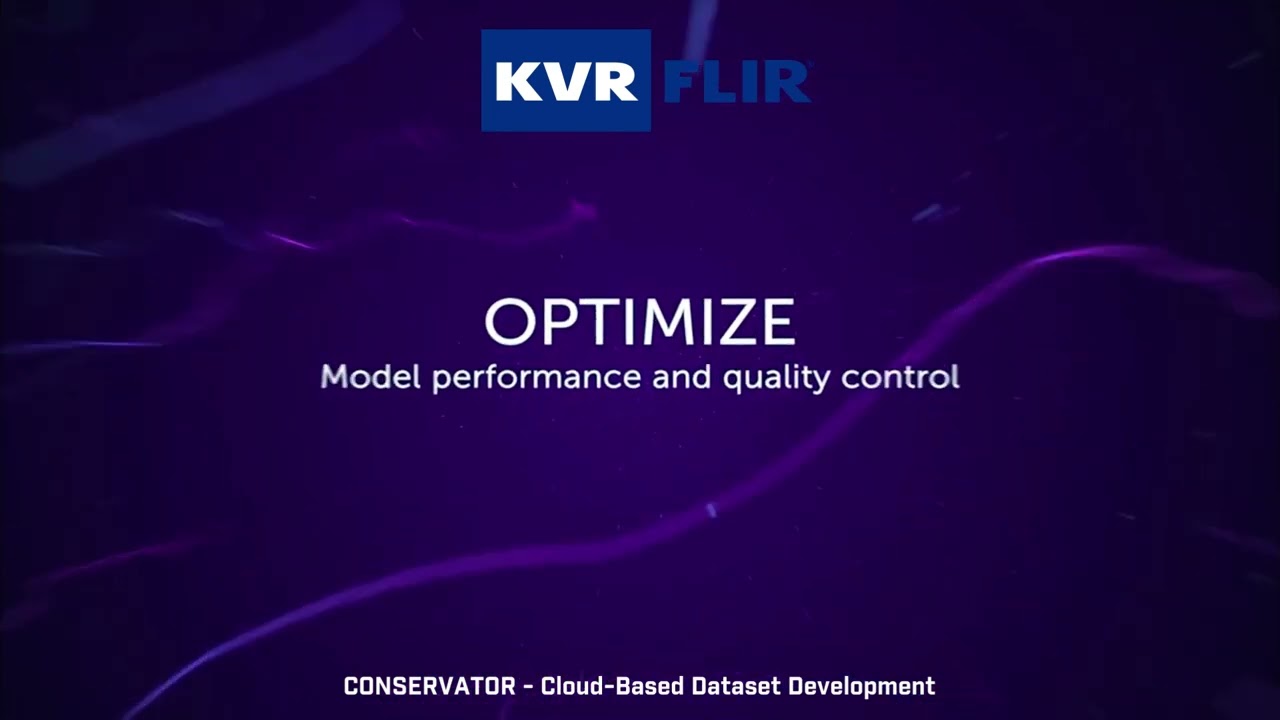 KVR FLIR

OPTIMIZE
Model performance and quality control

CONSERVATOR - Cloud-Based Dataset Development